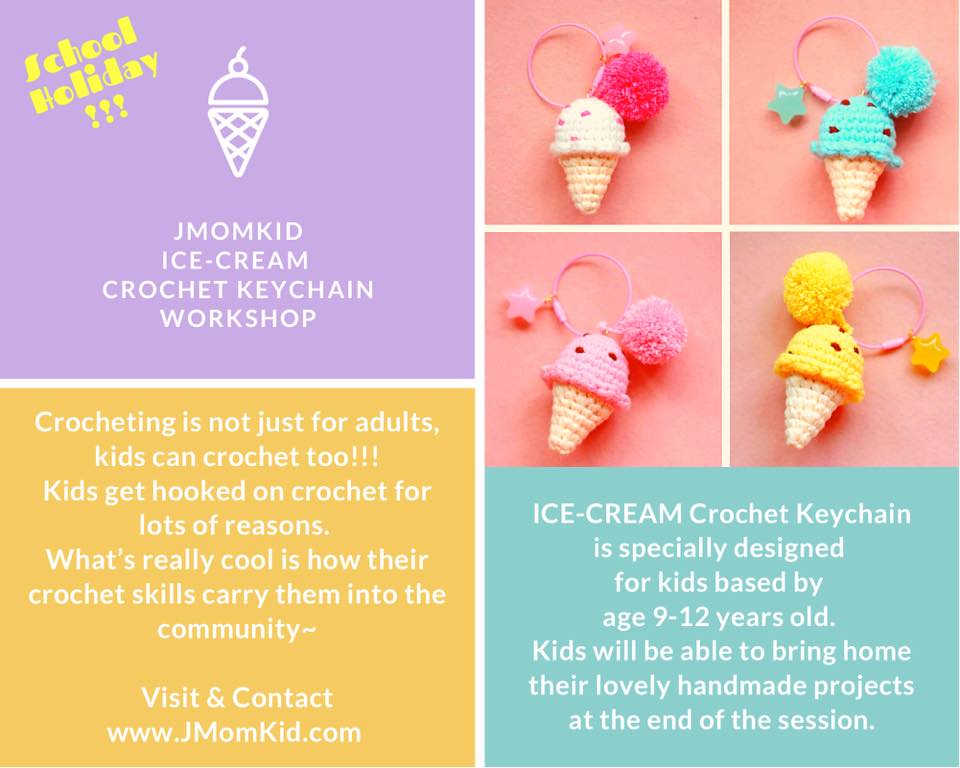 School Holiday !!!

JMOMKID
ICE-CREAM
CROCHET KEYCHAIN
WORKSHOP

Crocheting is not just for adults, kids can crochet too!!! Kids get hooked on crochet for lots of reasons. What's really cool is how their crochet skills carry them into the community~

Visit & Contact
www.JMomKid.com

ICE-CREAM Crochet Keychain is specially designed for kids based by age 9-12 years old. Kids will be able to bring home their lovely handmade projects at the end of the session.